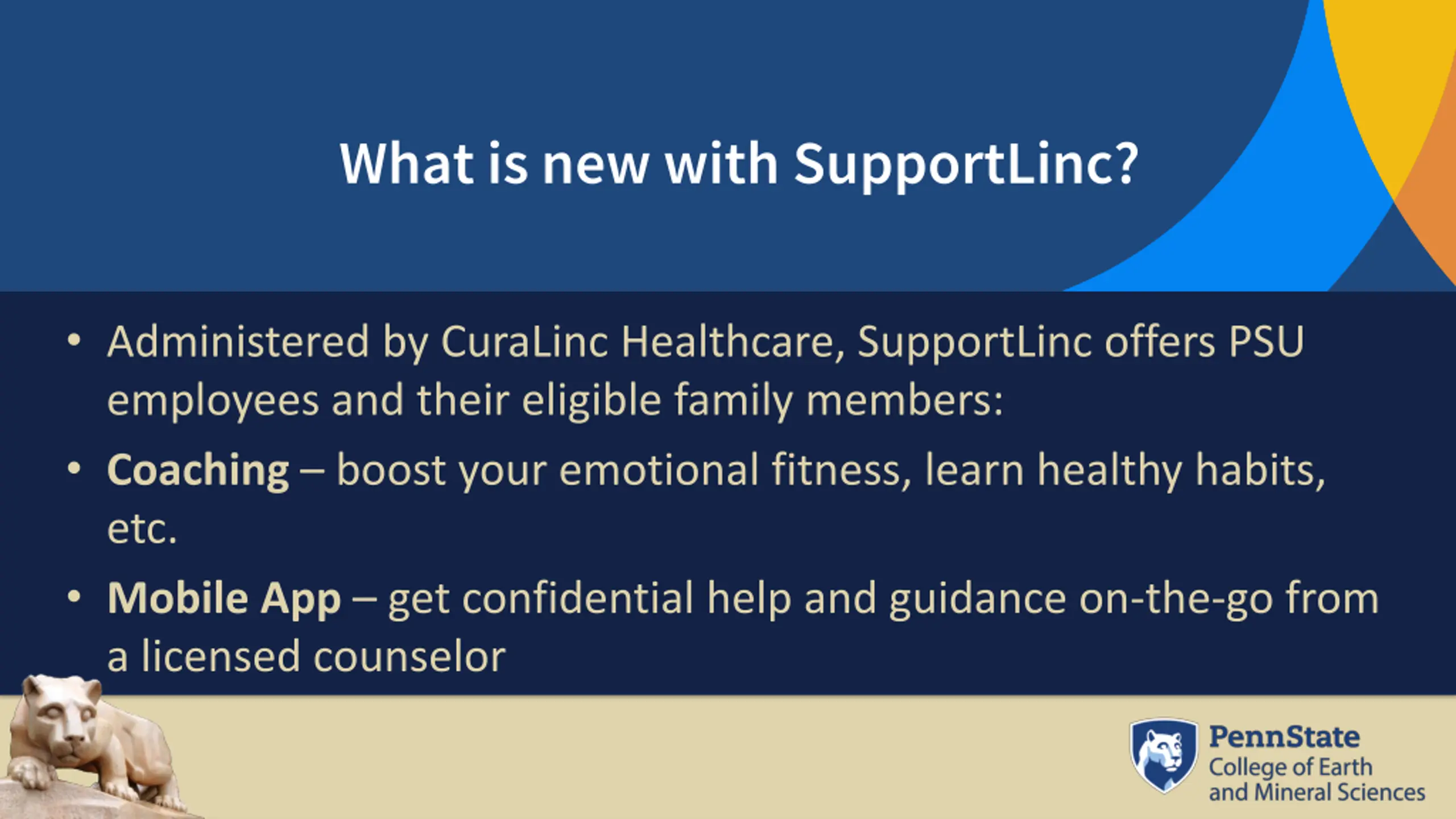 What is new with SupportLinc?

• Administered by CuraLinc Healthcare, SupportLinc offers PSU employees and their eligible family members:

• Coaching – boost your emotional fitness, learn healthy habits, etc.

• Mobile App – get confidential help and guidance on-the-go from a licensed counselor

PennState
College of Earth and Mineral Sciences